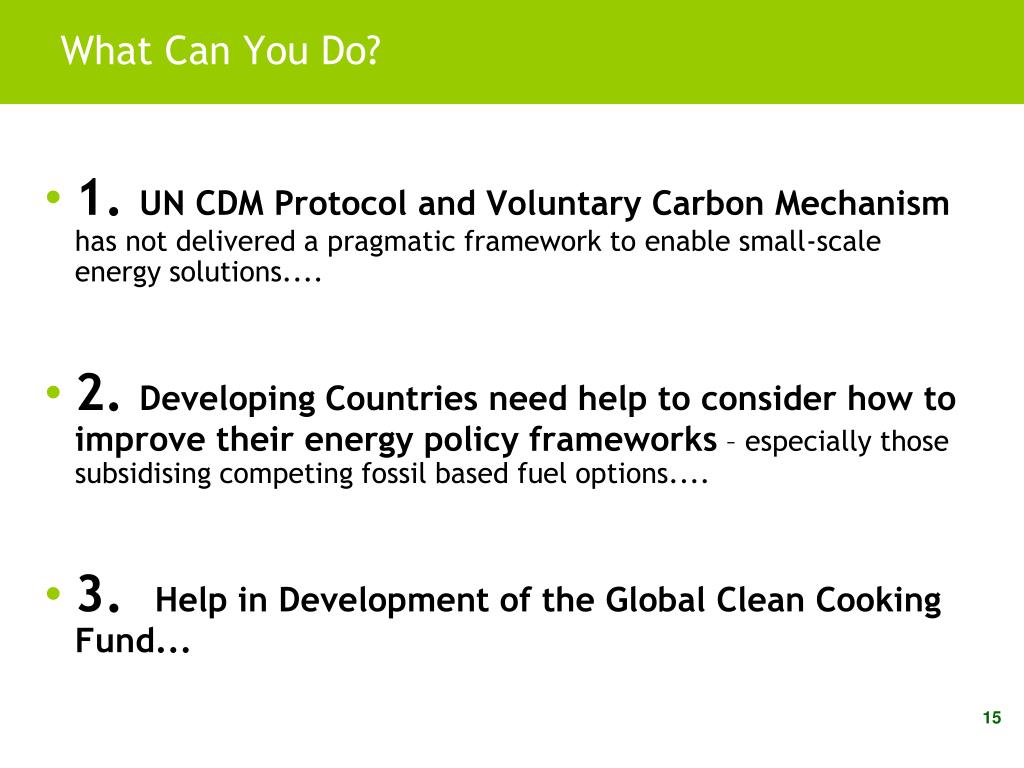 What Can You Do?

• 1. UN CDM Protocol and Voluntary Carbon Mechanism has not delivered a pragmatic framework to enable small-scale energy solutions....

• 2. Developing Countries need help to consider how to improve their energy policy frameworks – especially those subsidising competing fossil based fuel options....

• 3. Help in Development of the Global Clean Cooking Fund...

15